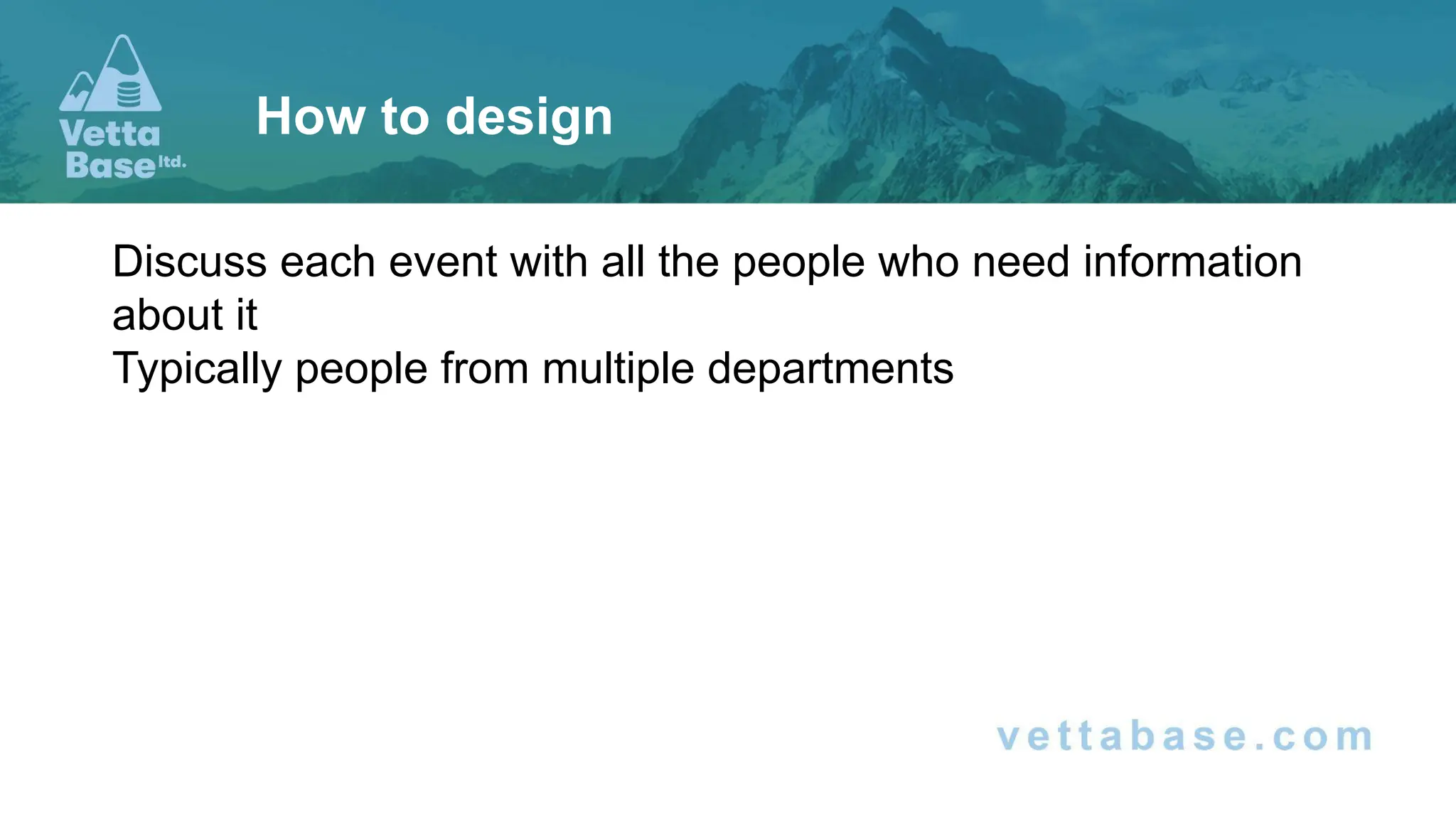 Vetta Base ltd.

How to design

Discuss each event with all the people who need information about it
Typically people from multiple departments

vettabase.com